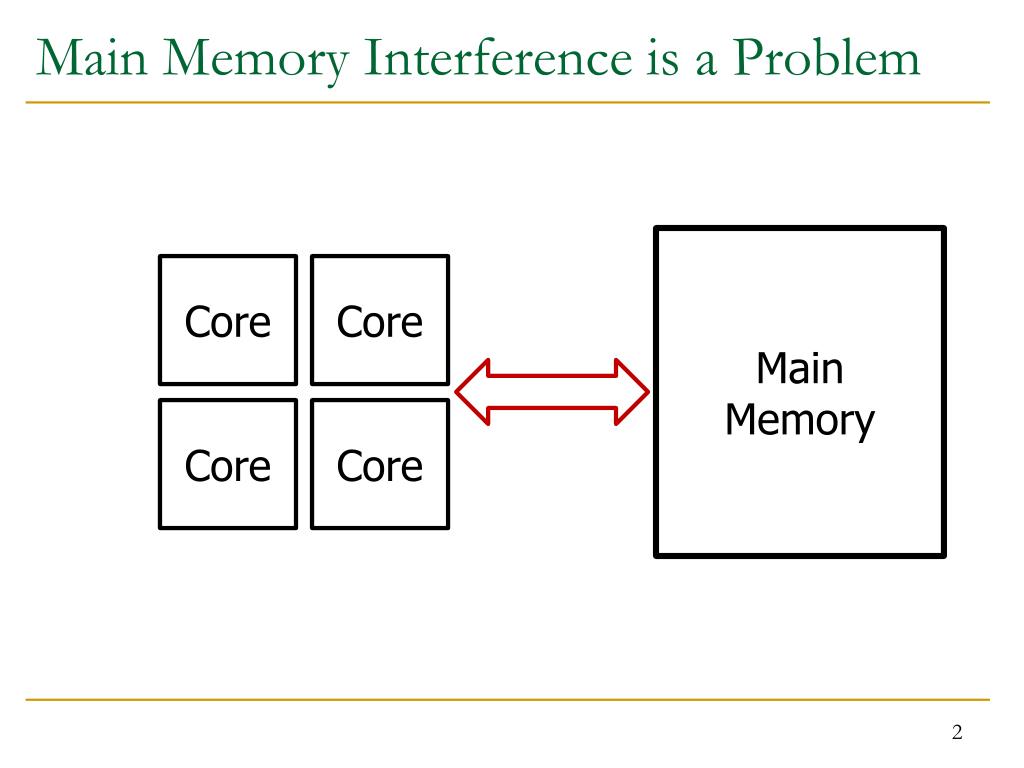 Main Memory Interference is a Problem

Core

Core

Core

Core

Main Memory

2